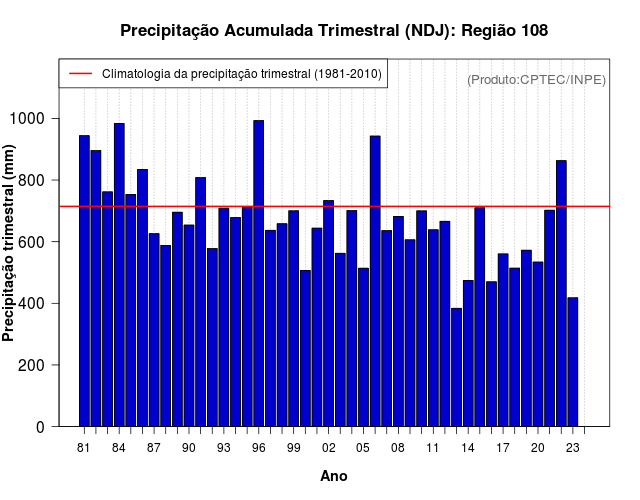 Precipitação Acumulada Trimestral (NDJ): Região 108

Climatologia da precipitação trimestral (1981-2010)

(Produto:CPTEC/INPE)

Precipitação trimestral (mm)

1000
800
600
400
200
0

81 84 87 90 93 96 99 02 05 08 11 14 17 20 23

Ano